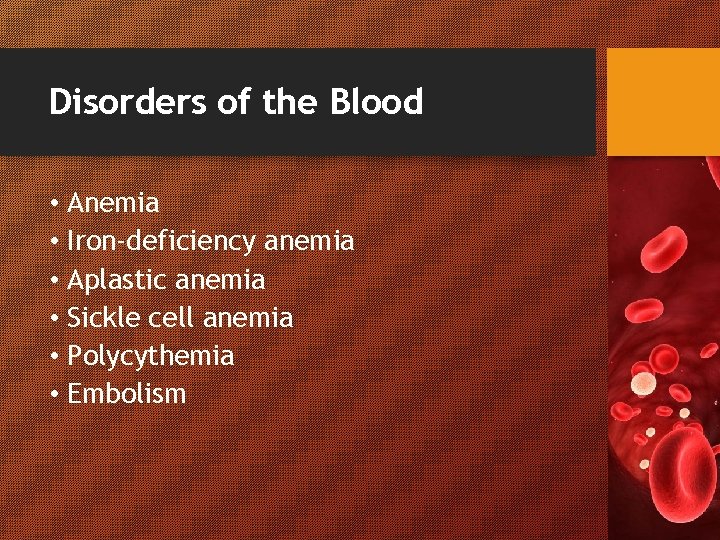 Disorders of the Blood

• Anemia
• Iron-deficiency anemia
• Aplastic anemia
• Sickle cell anemia
• Polycythemia
• Embolism